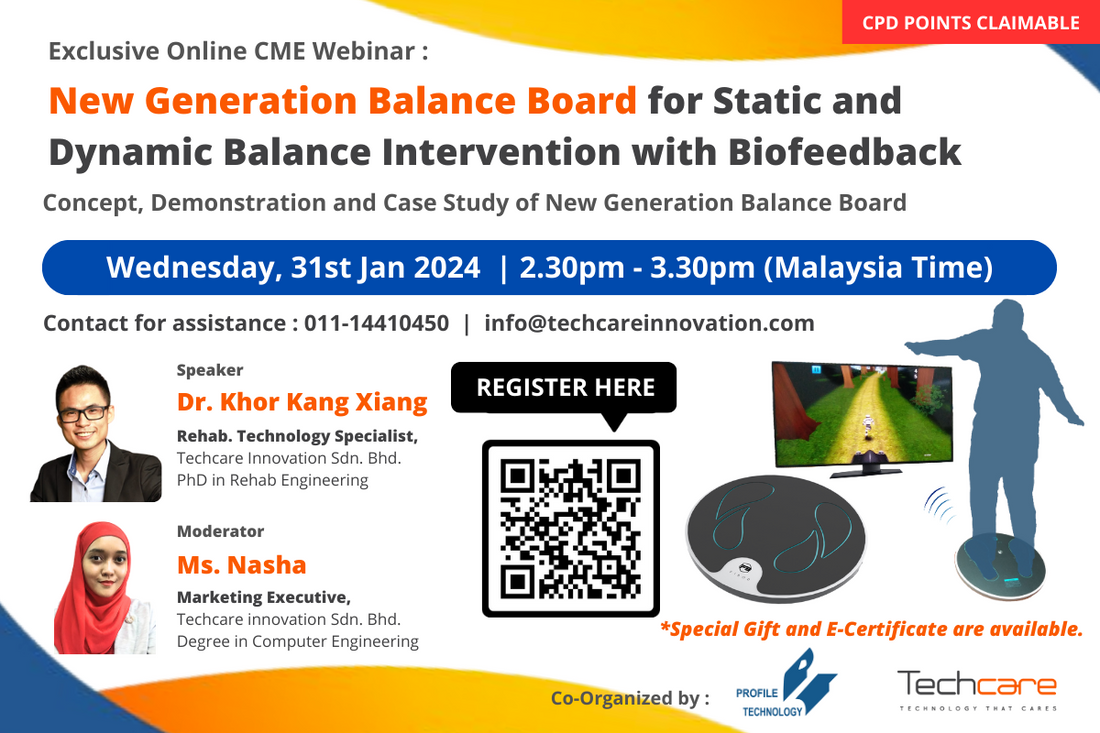 CPD POINTS CLAIMABLE

Exclusive Online CME Webinar :

New Generation Balance Board for Static and Dynamic Balance Intervention with Biofeedback

Concept, Demonstration and Case Study of New Generation Balance Board

Wednesday, 31st Jan 2024 | 2.30pm - 3.30pm (Malaysia Time)

Contact for assistance : 011-14410450 | info@techcareinnovation.com

Speaker
Dr. Khor Kang Xiang
Rehab. Technology Specialist,
Techcare Innovation Sdn. Bhd.
PhD in Rehab Engineering

Moderator
Ms. Nasha
Marketing Executive,
Techcare innovation Sdn. Bhd.
Degree in Computer Engineering

REGISTER HERE

*Special Gift and E-Certificate are available.

Co-Organized by :

PROFILE TECHNOLOGY

Techcare
TECHNOLOGY THAT CARES